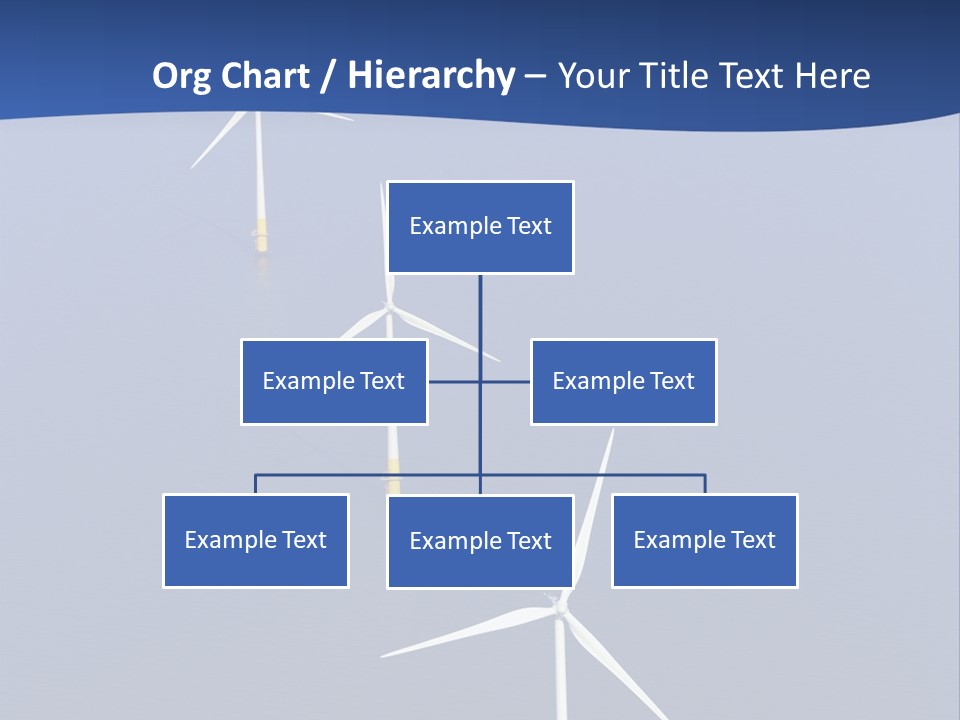 Org Chart / Hierarchy – Your Title Text Here

Example Text

Example Text

Example Text

Example Text

Example Text

Example Text